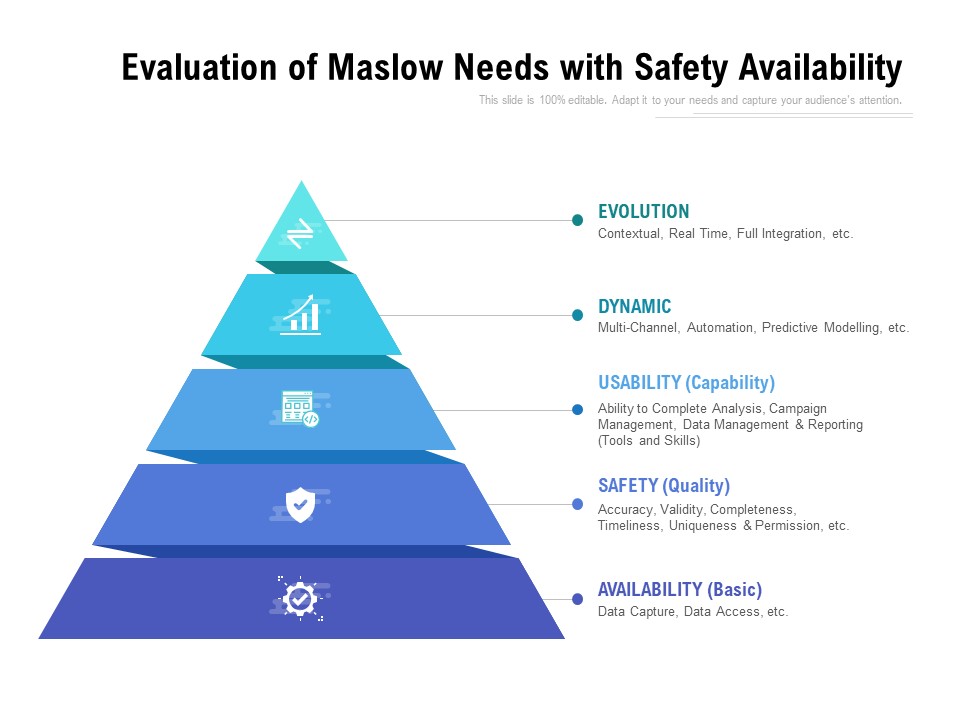 Evaluation of Maslow Needs with Safety Availability

This slide is 100% editable. Adapt it to your needs and capture your audience's attention.

EVOLUTION
Contextual, Real Time, Full Integration, etc.

DYNAMIC
Multi-Channel, Automation, Predictive Modelling, etc.

USABILITY (Capability)
Ability to Complete Analysis, Campaign Management, Data Management & Reporting (Tools and Skills)

SAFETY (Quality)
Accuracy, Validity, Completeness, Timeliness, Uniqueness & Permission, etc.

AVAILABILITY (Basic)
Data Capture, Data Access, etc.